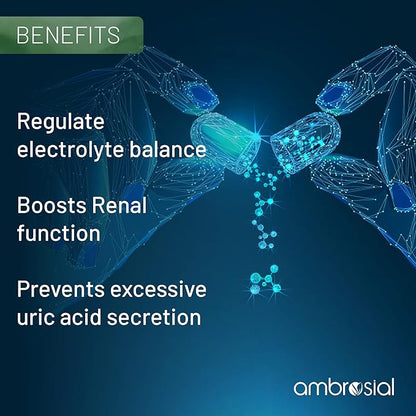 BENEFITS

Regulate electrolyte balance

Boosts Renal function

Prevents excessive uric acid secretion

ambrosial